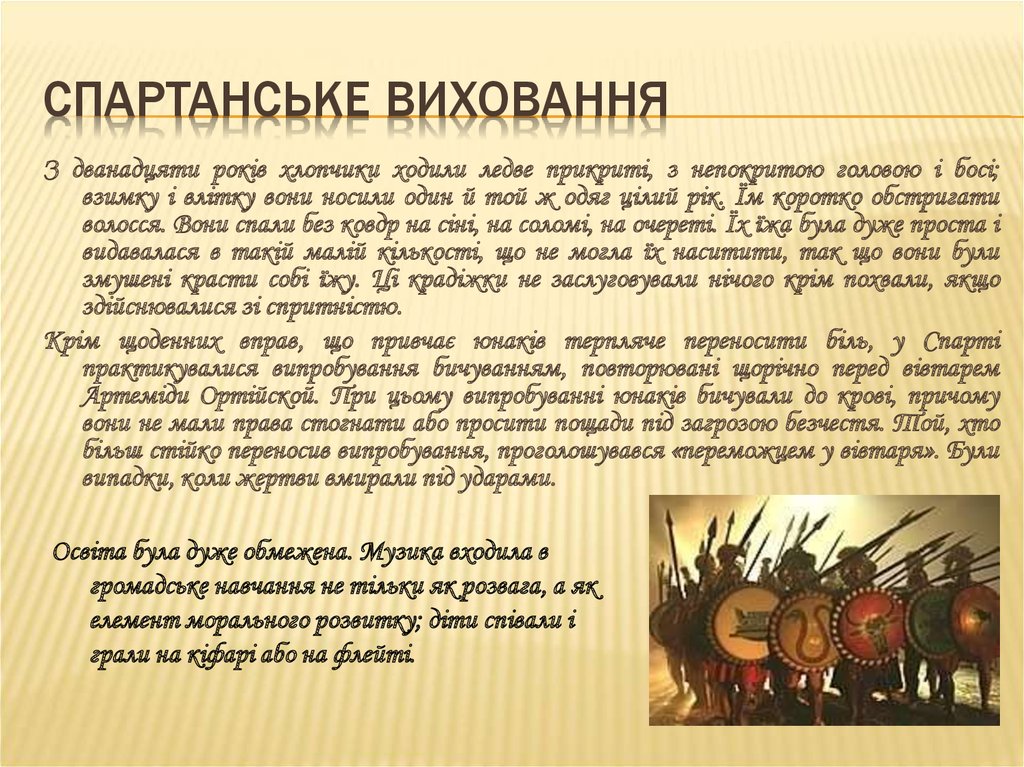 СПАРТАНСЬКЕ ВИХОВАННЯ

З дванадцяти років хлопчики ходили ледве прикриті, з непокритою головою і босі; взимку і влітку вони носили один й той ж одяг цілий рік. Їм коротко обстригати волосся. Вони спали без ковдр на сіні, на соломі, на очереті. Їх їжа була дуже проста і видавалася в такій малій кількості, що не могла їх наситити, так що вони були змушені красти собі їжу. Ці крадіжки не заслуговували нічого крім похвали, якщо здійснювалися зі спритністю.

Крім щоденних вправ, що привчає юнаків терпляче переносити біль, у Спарті практикувалися випробування бичуванням, повторювані щорічно перед вівтарем Артеміди Ортійской. При цьому випробуванні юнаків бичували до крові, причому вони не мали права стогнати або просити пощади під загрозою безчестя. Той, хто більш стійко переносив випробування, проголошувався «переможцем у вівтаря». Були випадки, коли жертви вмирали під ударами.

Освіта була дуже обмежена. Музика входила в громадське навчання не тільки як розвага, а як елемент морального розвитку; діти співали і грали на кіфарі або на флейті.